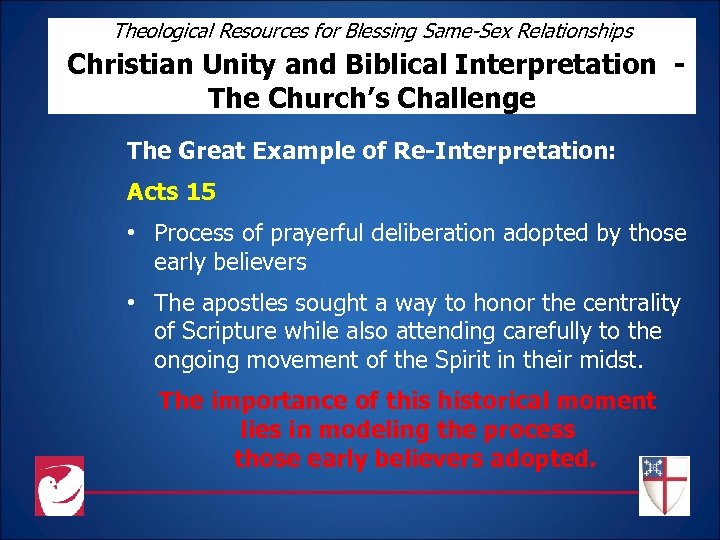 Theological Resources for Blessing Same-Sex Relationships

Christian Unity and Biblical Interpretation - The Church's Challenge

The Great Example of Re-Interpretation:

Acts 15

• Process of prayerful deliberation adopted by those early believers

• The apostles sought a way to honor the centrality of Scripture while also attending carefully to the ongoing movement of the Spirit in their midst.

The importance of this historical moment lies in modeling the process those early believers adopted.